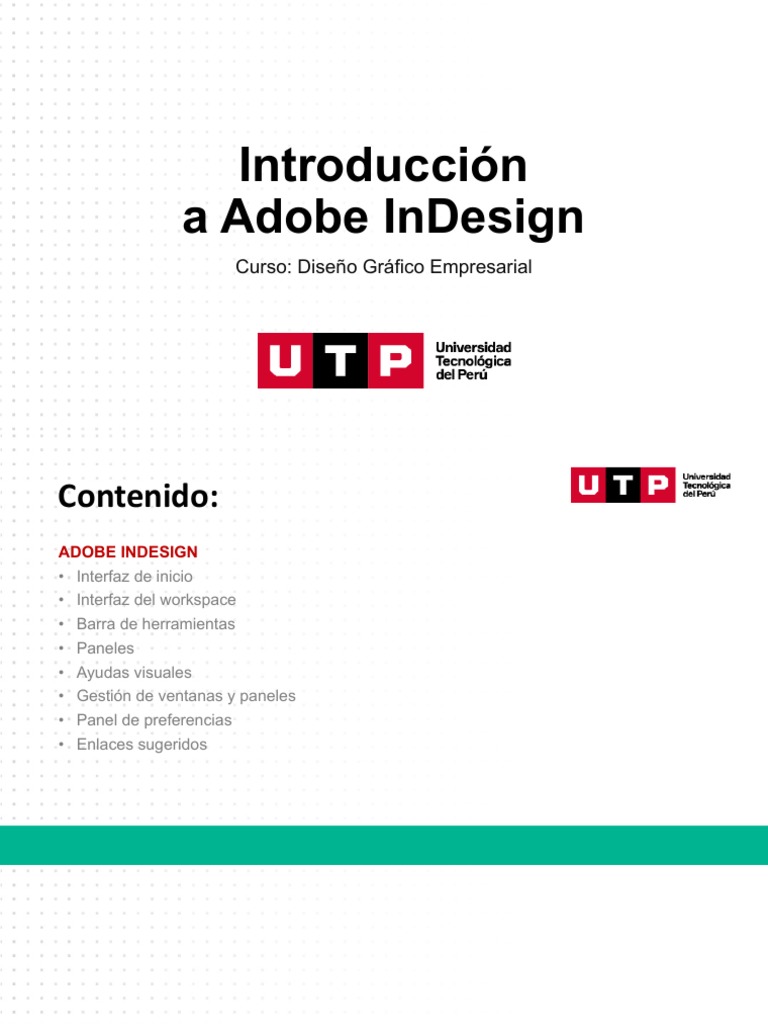 Introducción
a Adobe InDesign

Curso: Diseño Gráfico Empresarial

UTP Universidad Tecnológica del Perú

Contenido:

UTP Universidad Tecnológica del Perú

ADOBE INDESIGN
• Interfaz de inicio
• Interfaz del workspace
• Barra de herramientas
• Paneles
• Ayudas visuales
• Gestión de ventanas y paneles
• Panel de preferencias
• Enlaces sugeridos